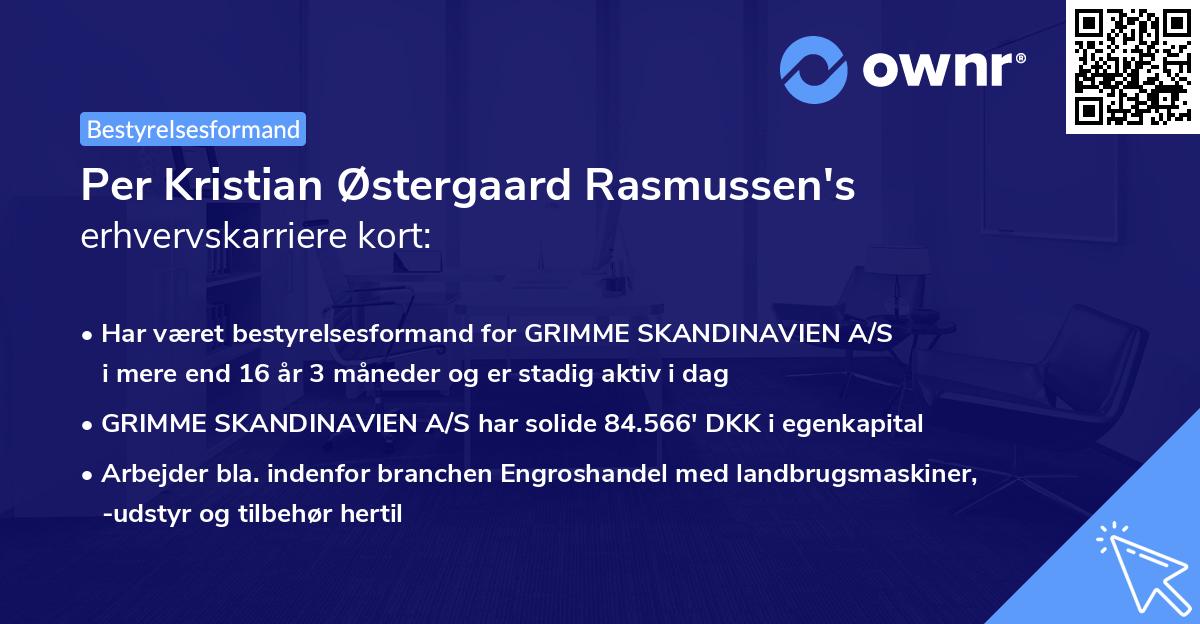 ownr®

Bestyrelsesformand

Per Kristian Østergaard Rasmussen's erhvervskarriere kort:

• Har været bestyrelsesformand for GRIMME SKANDINAVIEN A/S i mere end 16 år 3 måneder og er stadig aktiv i dag

• GRIMME SKANDINAVIEN A/S har solide 84.566' DKK i egenkapital

• Arbejder bla. indenfor branchen Engroshandel med landbrugsmaskiner, -udstyr og tilbehør hertil